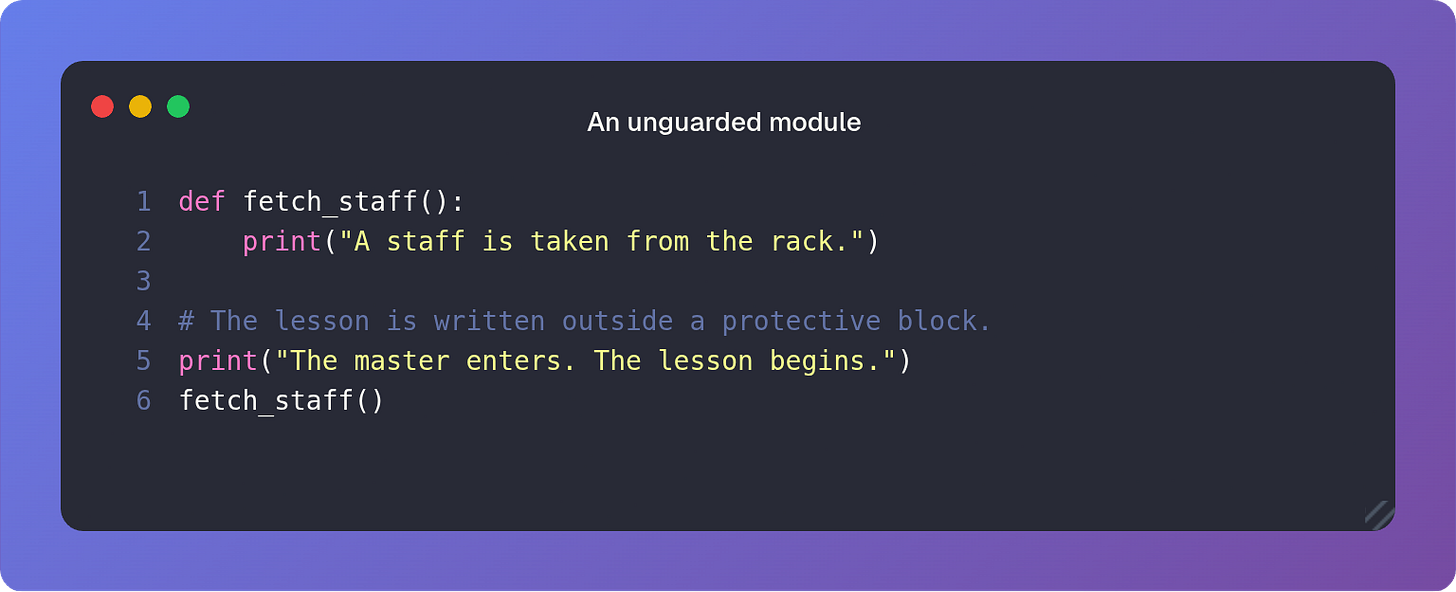 An unguarded module

1 def fetch_staff():
2     print("A staff is taken from the rack.")
3
4 # The lesson is written outside a protective block.
5 print("The master enters. The lesson begins.")
6 fetch_staff()